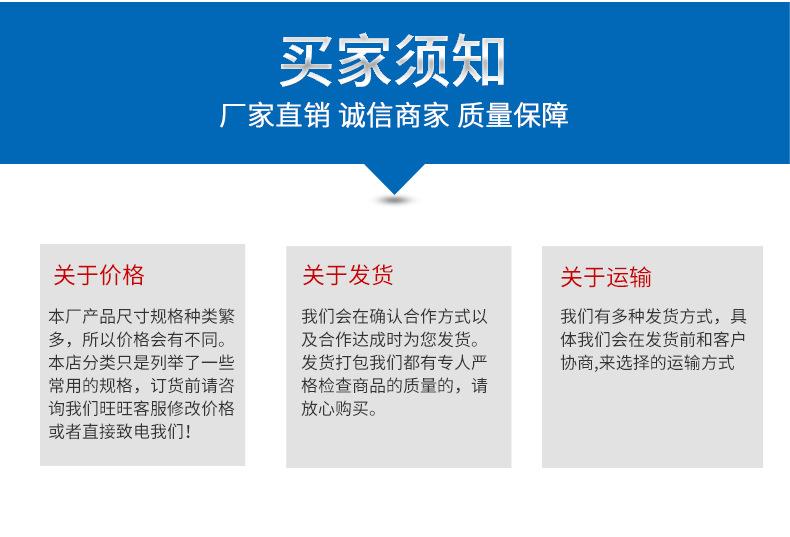 买家须知

厂家直销 诚信商家 质量保障

关于价格

本厂产品尺寸规格种类繁多，所以价格会有不同。本店分类只是列举了一些常用的规格，订货前请咨询我们旺旺客服修改价格或者直接致电我们！

关于发货

我们会在确认合作方式以及合作达成时为您发货。发货打包我们都有专人严格检查商品的质量的，请放心购买。

关于运输

我们有多种发货方式，具体我们会在发货前和客户协商,来选择的运输方式